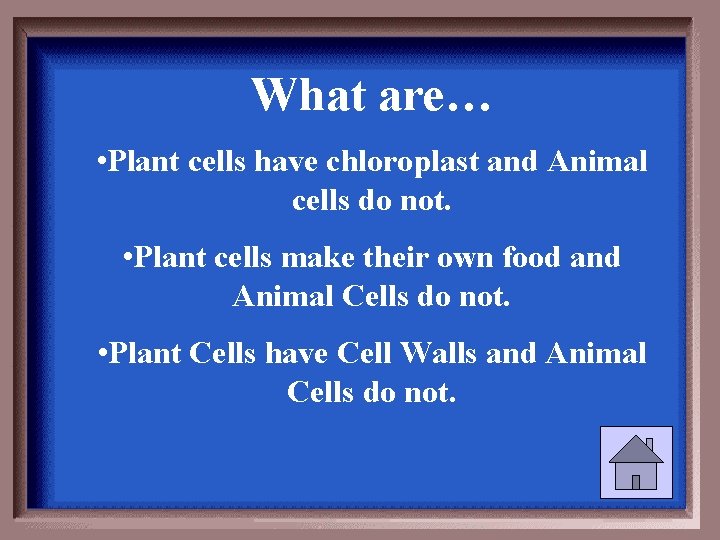 What are…

•Plant cells have chloroplast and Animal cells do not.

•Plant cells make their own food and Animal Cells do not.

•Plant Cells have Cell Walls and Animal Cells do not.